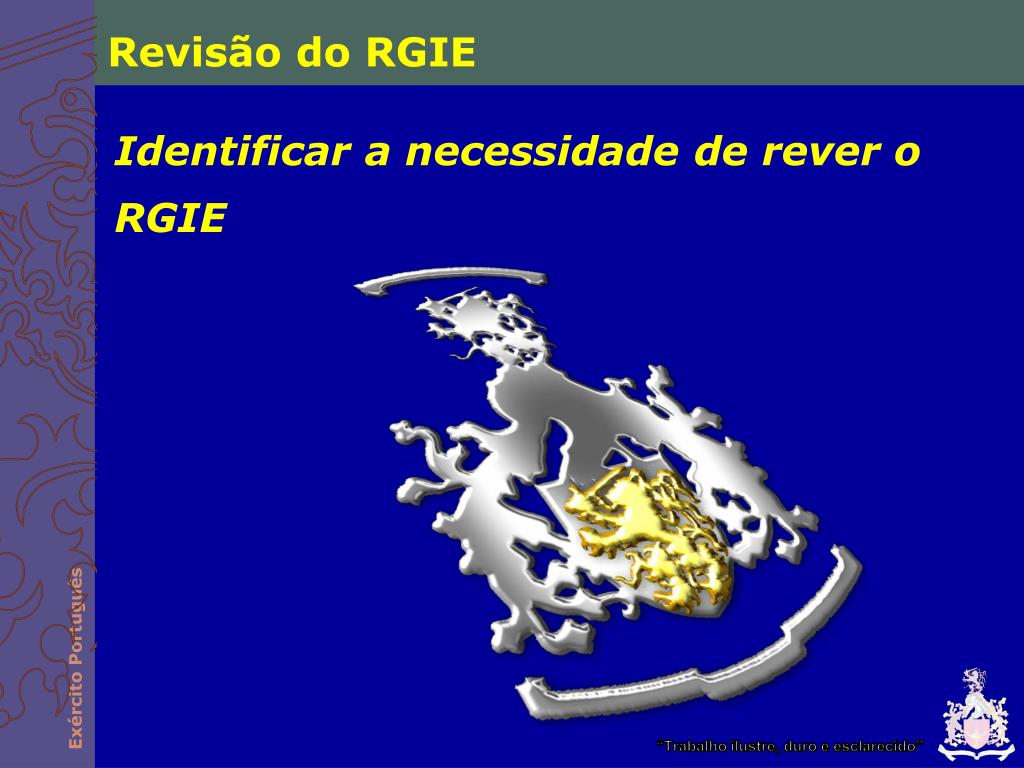 Revisão do RGIE

Identificar a necessidade de rever o RGIE

Exército Português

"Trabalho ilustre, duro e esclarecido"